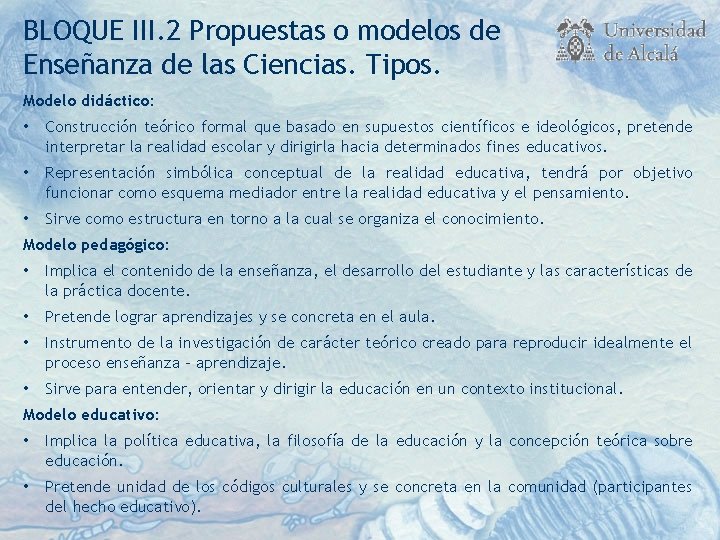 BLOQUE III.2 Propuestas o modelos de Enseñanza de las Ciencias. Tipos.

Universidad de Alcalá

Modelo didáctico:

• Construcción teórico formal que basado en supuestos científicos e ideológicos, pretende interpretar la realidad escolar y dirigirla hacia determinados fines educativos.

• Representación simbólica conceptual de la realidad educativa, tendrá por objetivo funcionar como esquema mediador entre la realidad educativa y el pensamiento.

• Sirve como estructura en torno a la cual se organiza el conocimiento.

Modelo pedagógico:

• Implica el contenido de la enseñanza, el desarrollo del estudiante y las características de la práctica docente.

• Pretende lograr aprendizajes y se concreta en el aula.

• Instrumento de la investigación de carácter teórico creado para reproducir idealmente el proceso enseñanza – aprendizaje.

• Sirve para entender, orientar y dirigir la educación en un contexto institucional.

Modelo educativo:

• Implica la política educativa, la filosofía de la educación y la concepción teórica sobre educación.

• Pretende unidad de los códigos culturales y se concreta en la comunidad (participantes del hecho educativo).